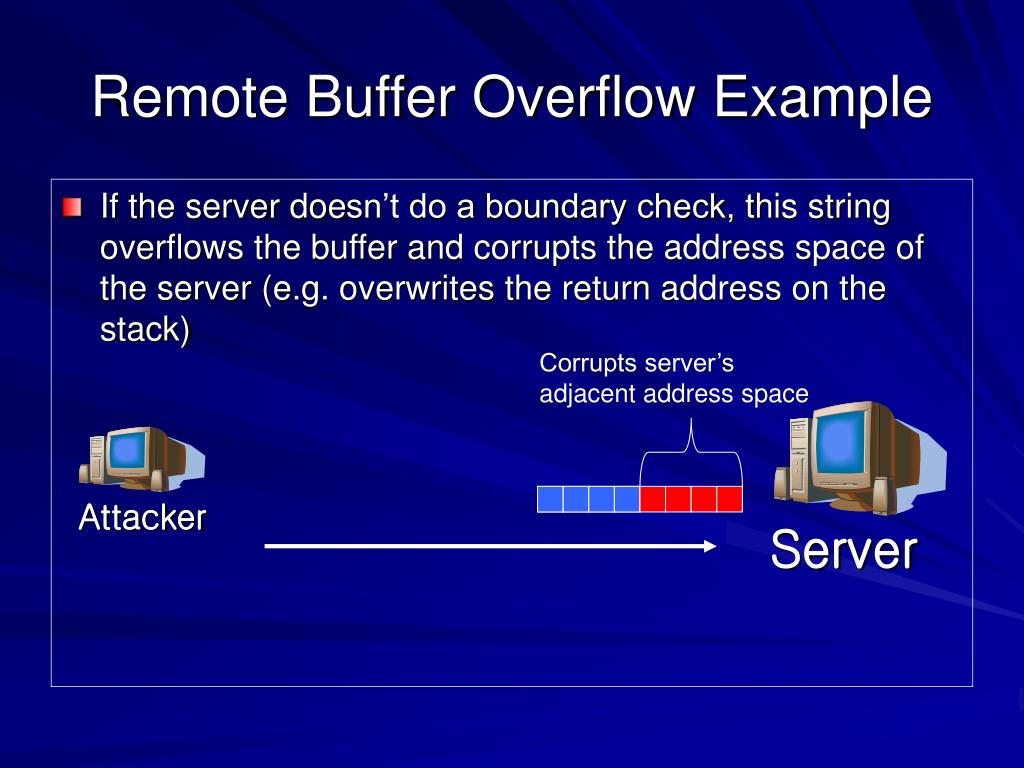 Remote Buffer Overflow Example

If the server doesn’t do a boundary check, this string overflows the buffer and corrupts the address space of the server (e.g. overwrites the return address on the stack)

Corrupts server’s adjacent address space

Attacker

Server